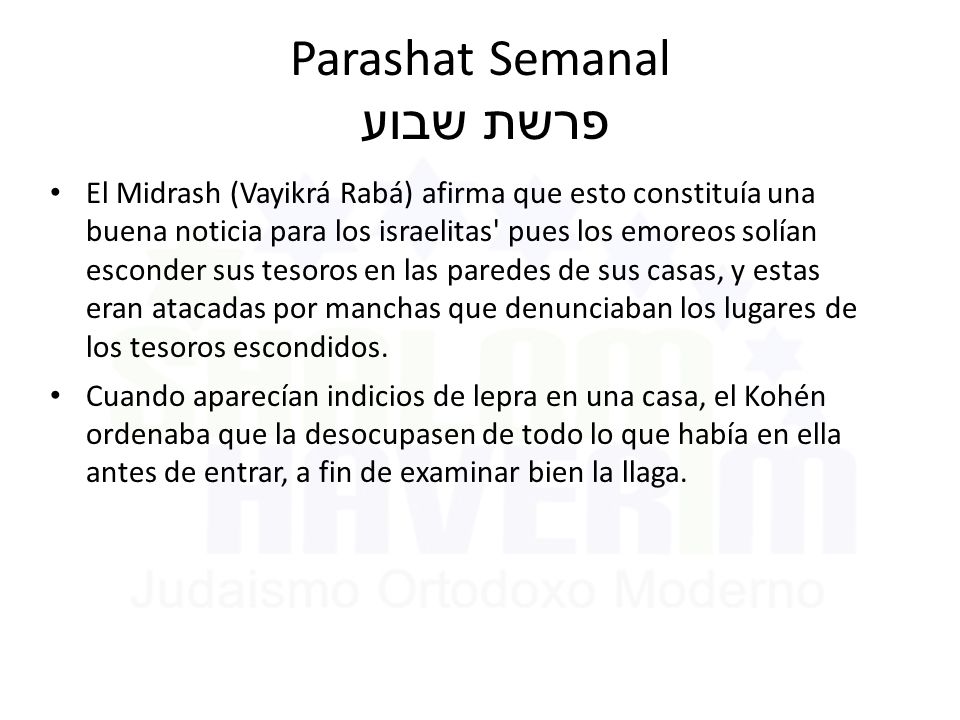 Parashat Semanal
פרשת שבוע

• El Midrash (Vayikrá Rabá) afirma que esto constituía una buena noticia para los israelitas' pues los emoreos solían esconder sus tesoros en las paredes de sus casas, y estas eran atacadas por manchas que denunciaban los lugares de los tesoros escondidos.

• Cuando aparecían indicios de lepra en una casa, el Kohén ordenaba que la desocupasen de todo lo que había en ella antes de entrar, a fin de examinar bien la llaga.

SHALOM HAVERIM
Judaismo Ortodoxo Moderno